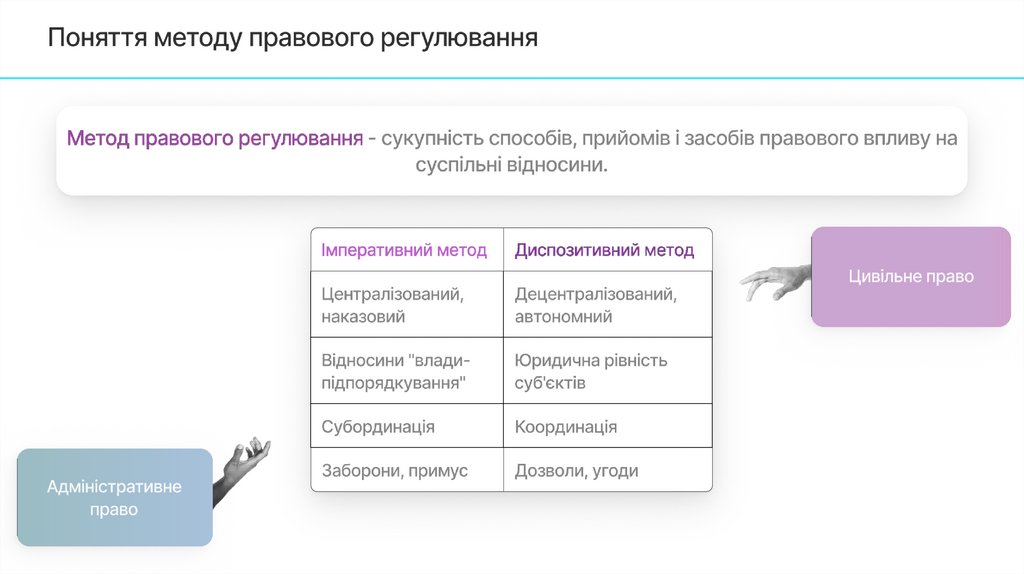 Поняття методу правового регулювання

Метод правового регулювання - сукупність способів, прийомів і засобів правового впливу на суспільні відносини.

| Імперативний метод | Диспозитивний метод |
|---|---|
| Централізований, наказовий | Децентралізований, автономний |
| Відносини "влади-підпорядкування" | Юридична рівність суб'єктів |
| Субординація | Координація |
| Заборони, примус | Дозволи, угоди |

Цивільне право

Адміністративне право